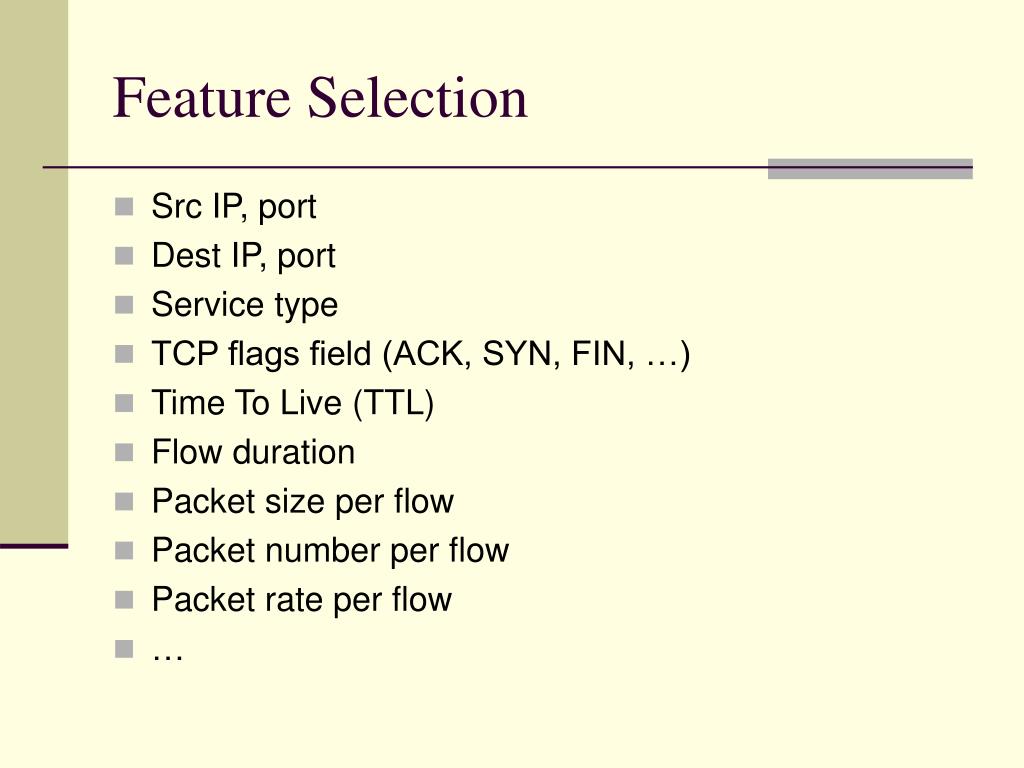 Feature Selection

- Src IP, port
- Dest IP, port
- Service type
- TCP flags field (ACK, SYN, FIN, …)
- Time To Live (TTL)
- Flow duration
- Packet size per flow
- Packet number per flow
- Packet rate per flow
- …